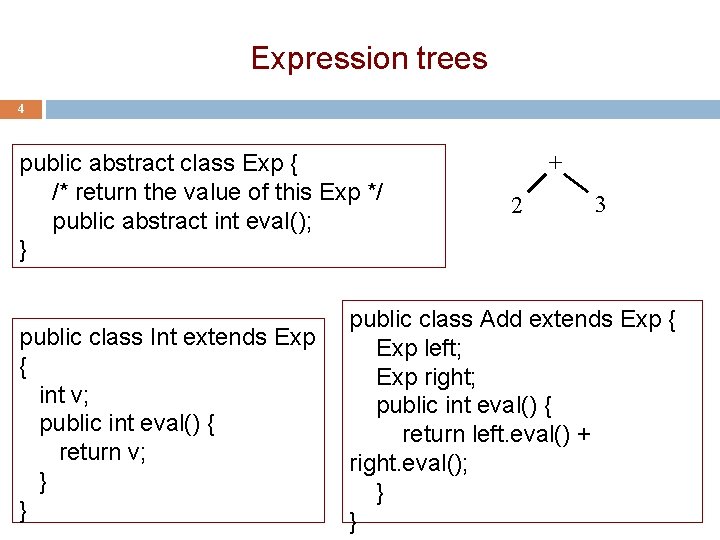 Expression trees

4

public abstract class Exp {
/* return the value of this Exp */
public abstract int eval();
}

+
2 3

public class Int extends Exp
{
int v;
public int eval() {
return v;
}
}

public class Add extends Exp {
Exp left;
Exp right;
public int eval() {
return left.eval() +
right.eval();
}
}